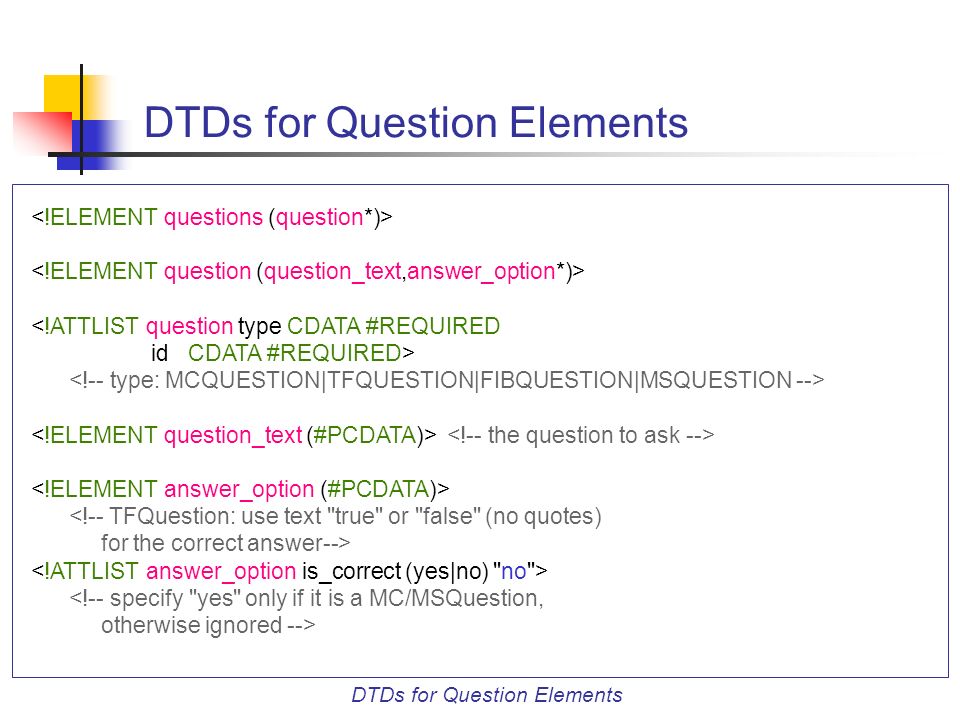 DTDs for Question Elements

<!ELEMENT questions (question*)>

<!ELEMENT question (question_text,answer_option*)>

<!ATTLIST question type CDATA #REQUIRED
id CDATA #REQUIRED>
<!-- type: MCQUESTION|TFQUESTION|FIBQUESTION|MSQUESTION -->

<!ELEMENT question_text (#PCDATA)> <!-- the question to ask -->

<!ELEMENT answer_option (#PCDATA)>
<!-- TFQuestion: use text "true" or "false" (no quotes)
for the correct answer-->
<!ATTLIST answer_option is_correct (yes|no) "no">
<!-- specify "yes" only if it is a MC/MSQuestion,
otherwise ignored -->

DTDs for Question Elements